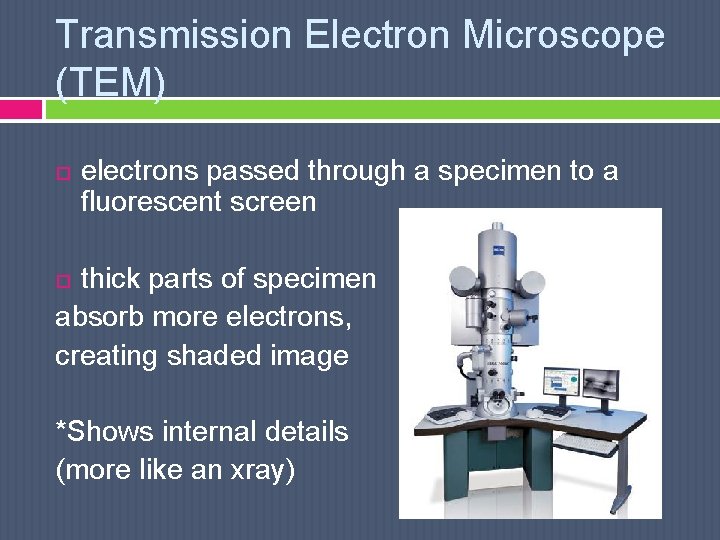 Transmission Electron Microscope (TEM)

electrons passed through a specimen to a fluorescent screen

thick parts of specimen absorb more electrons, creating shaded image

*Shows internal details (more like an xray)